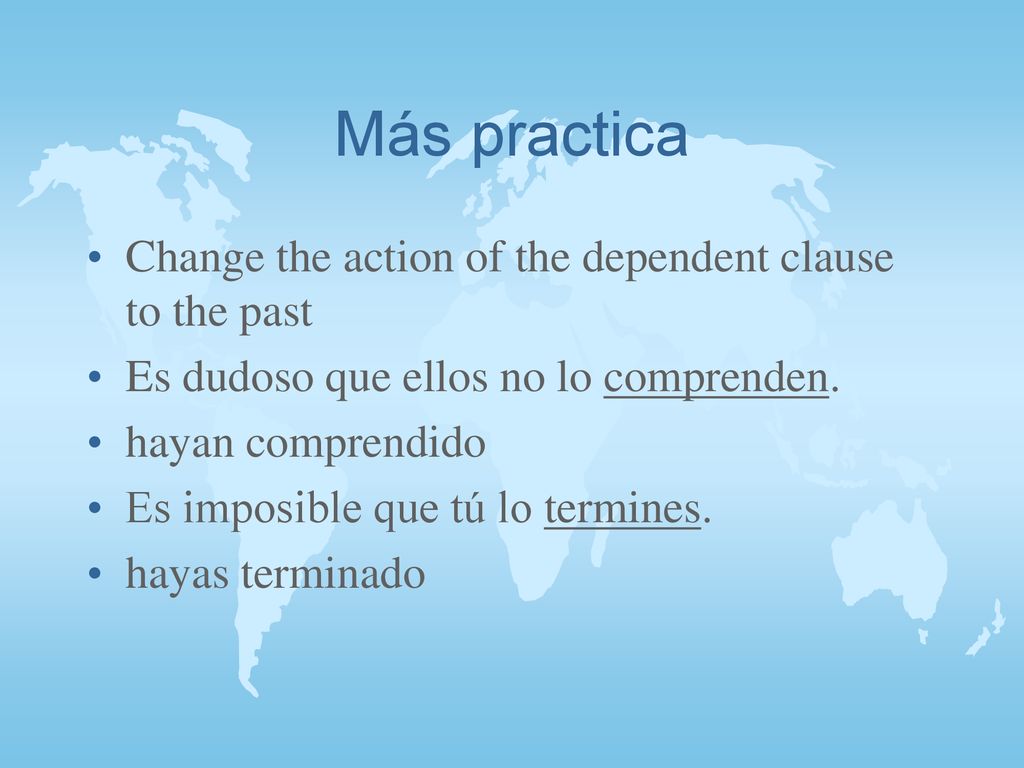 Más practica

• Change the action of the dependent clause to the past
• Es dudoso que ellos no lo comprenden.
• hayan comprendido
• Es imposible que tú lo termines.
• hayas terminado